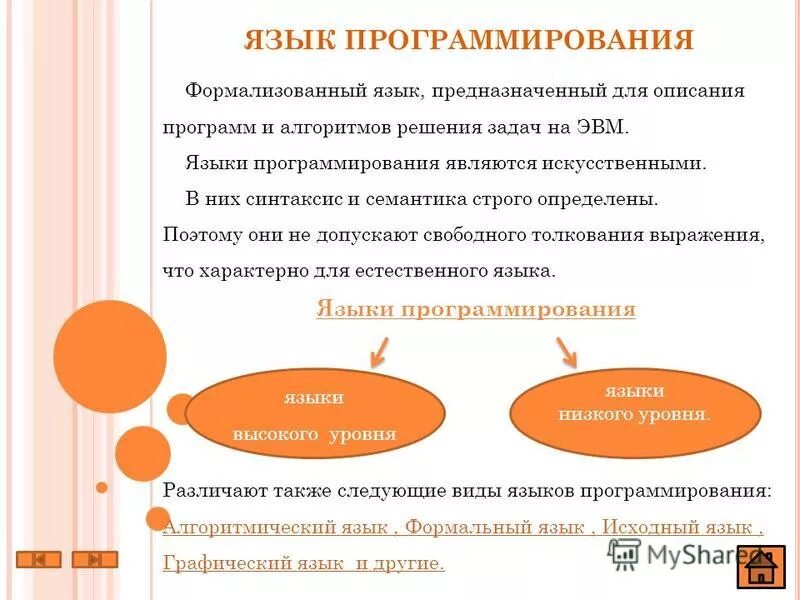 ЯЗЫК ПРОГРАММИРОВАНИЯ

Формализованный язык, предназначенный для описания программ и алгоритмов решения задач на ЭВМ.

Языки программирования являются искусственными.

В них синтаксис и семантика строго определены. Поэтому они не допускают свободного толкования выражения, что характерно для естественного языка.

Языки программирования

языки высокого уровня

языки низкого уровня.

Различают также следующие виды языков программирования: Алгоритмический язык , Формальный язык , Исходный язык , Графический язык и другие.

MyShared